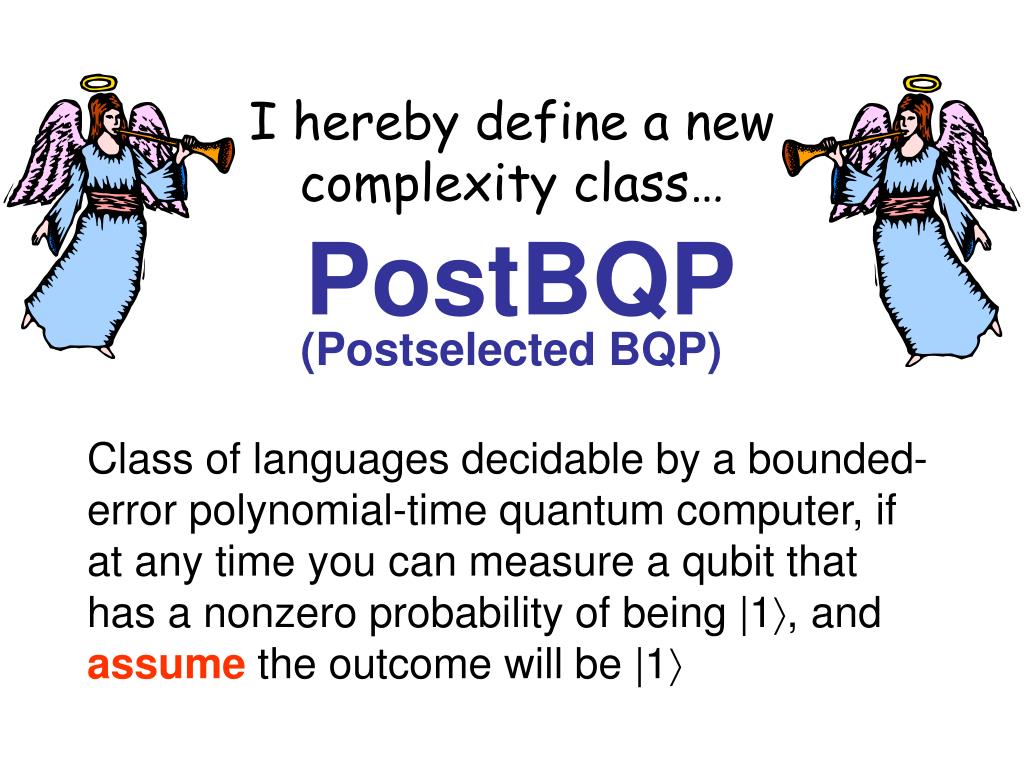 I hereby define a new complexity class…

PostBQP
(Postselected BQP)

Class of languages decidable by a bounded-error polynomial-time quantum computer, if at any time you can measure a qubit that has a nonzero probability of being $|1\rangle$, and assume the outcome will be $|1\rangle$